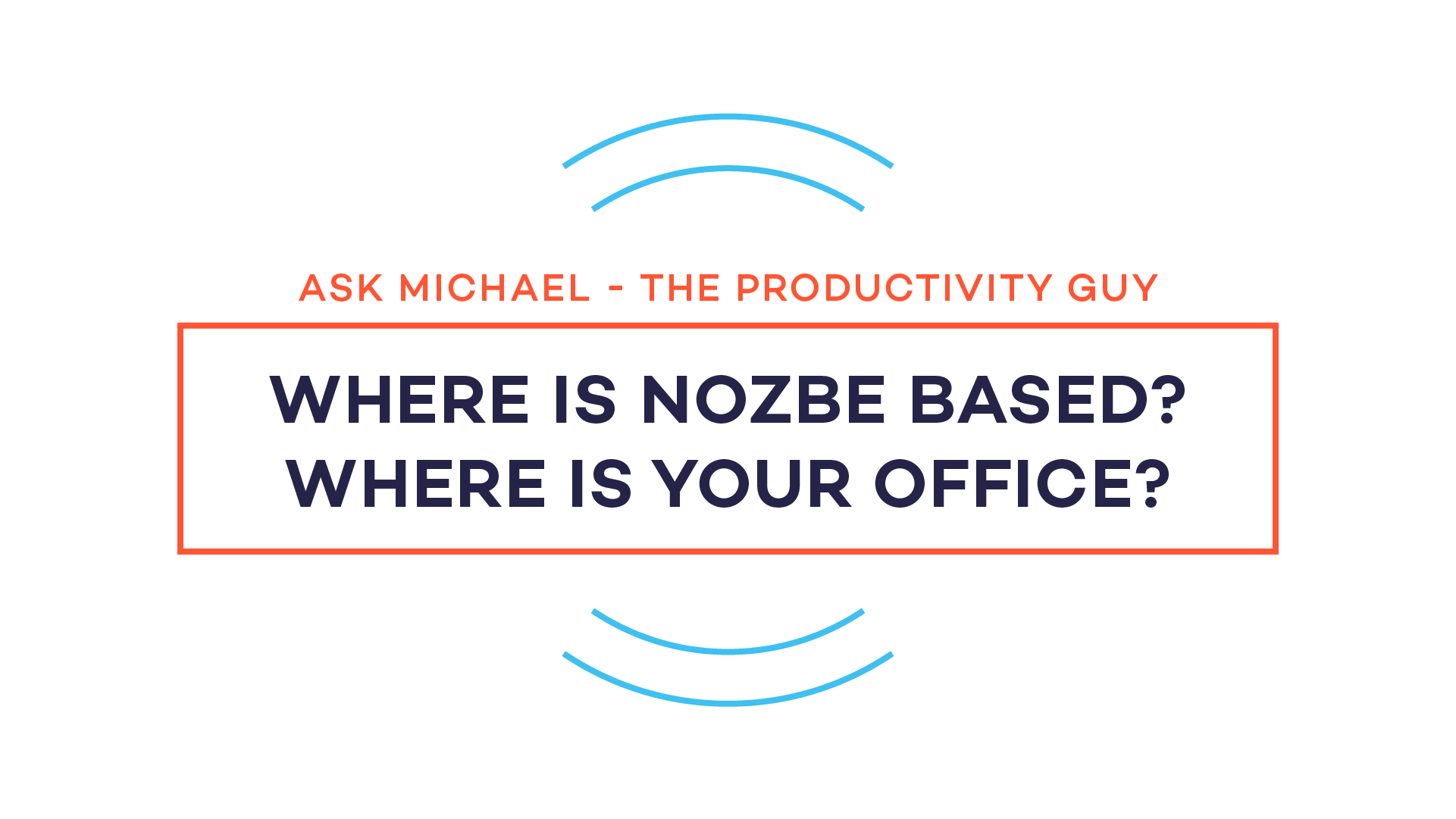 ASK MICHAEL - THE PRODUCTIVITY GUY

WHERE IS NOZBE BASED?
WHERE IS YOUR OFFICE?